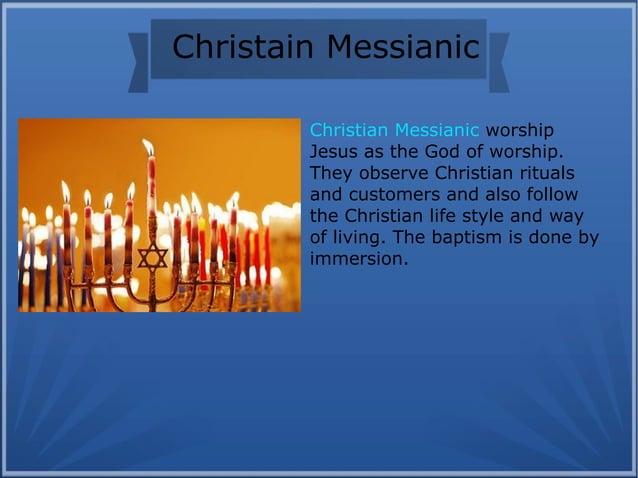 Christain Messianic

Christian Messianic worship Jesus as the God of worship. They observe Christian rituals and customers and also follow the Christian life style and way of living. The baptism is done by immersion.